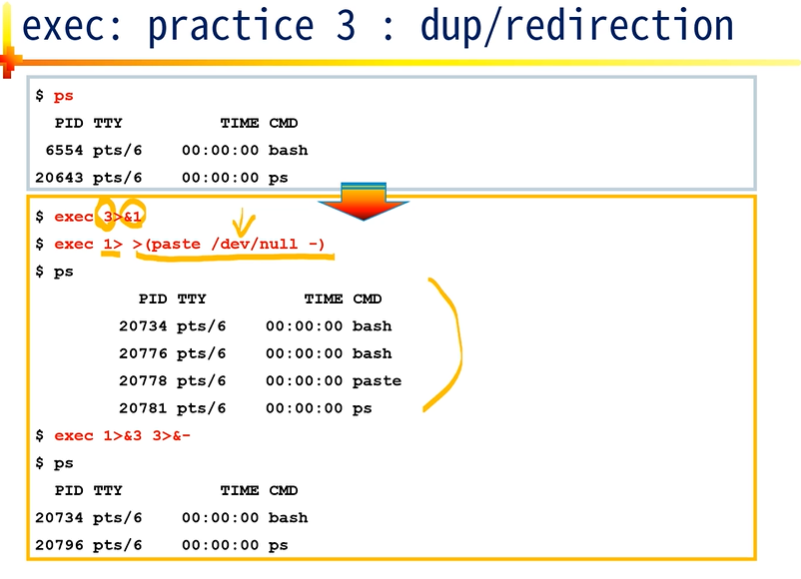 exec: practice 3 : dup/redirection

$ ps
PID TTY TIME CMD
6554 pts/6 00:00:00 bash
20643 pts/6 00:00:00 ps

$ exec 3>&1
$ exec 1> >(paste /dev/null -)
$ ps
PID TTY TIME CMD
20734 pts/6 00:00:00 bash
20776 pts/6 00:00:00 bash
20778 pts/6 00:00:00 paste
20781 pts/6 00:00:00 ps
$ exec 1>&3 3>&-
$ ps
PID TTY TIME CMD
20734 pts/6 00:00:00 bash
20796 pts/6 00:00:00 ps